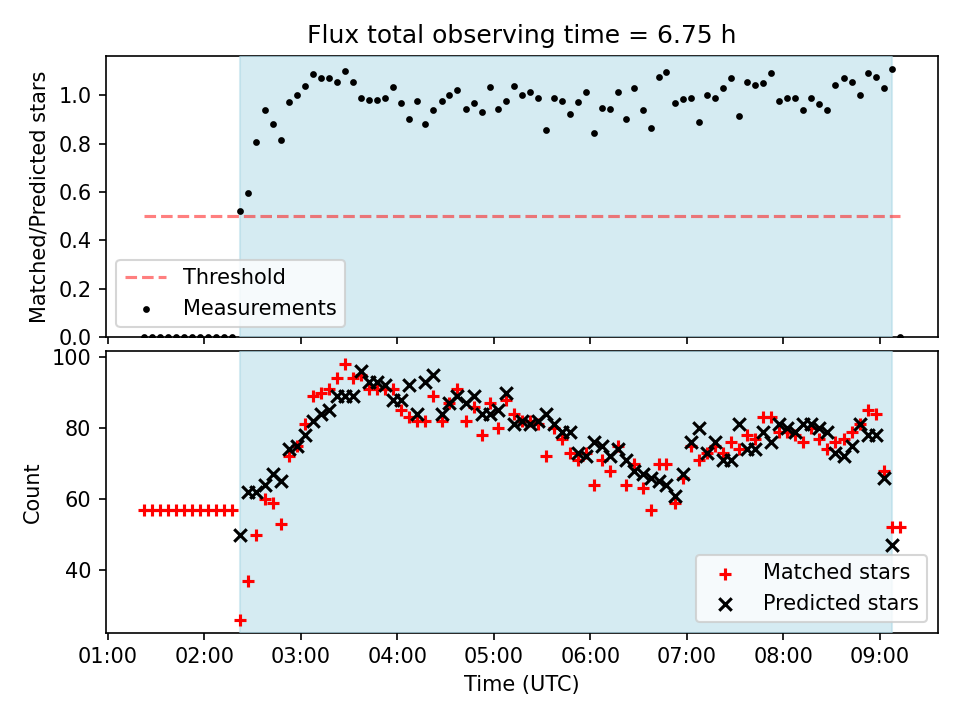 Flux total observing time = 6.75 h

Matched/Predicted stars

1.0
0.8
0.6
0.4
0.2
0.0

Threshold
Measurements

Count

100
80
60
40

Matched stars
Predicted stars

01:00 02:00 03:00 04:00 05:00 06:00 07:00 08:00 09:00

Time (UTC)